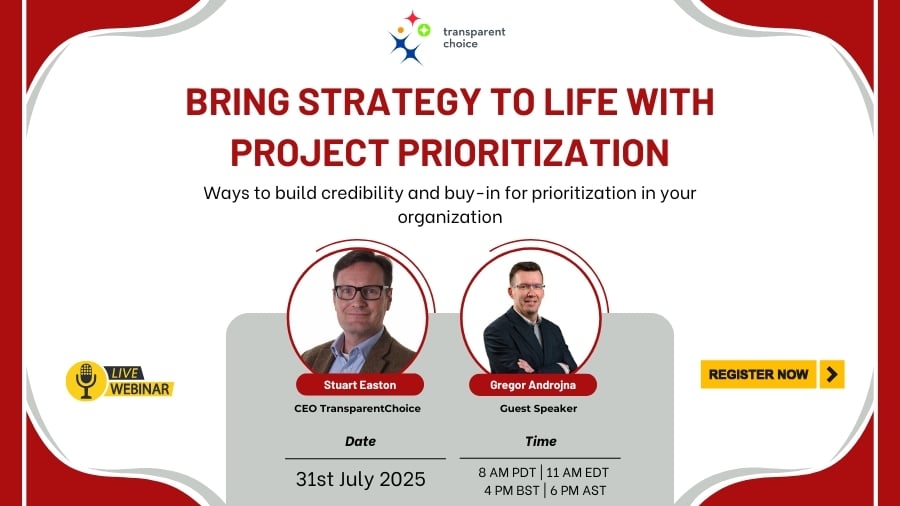 transparent choice

BRING STRATEGY TO LIFE WITH PROJECT PRIORITIZATION

Ways to build credibility and buy-in for prioritization in your organization

LIVE WEBINAR

Stuart Easton
CEO TransparentChoice

Gregor Androjna
Guest Speaker

REGISTER NOW

Date
31st July 2025

Time
8 AM PDT | 11 AM EDT
4 PM BST | 6 PM AST